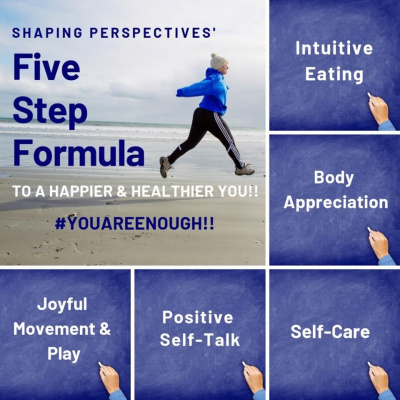 SHAPING PERSPECTIVES'

Five Step Formula

TO A HAPPIER & HEALTHIER YOU!!

#YOUAREENOUGH!!

Intuitive Eating

Body Appreciation

Joyful Movement & Play

Positive Self-Talk

Self-Care